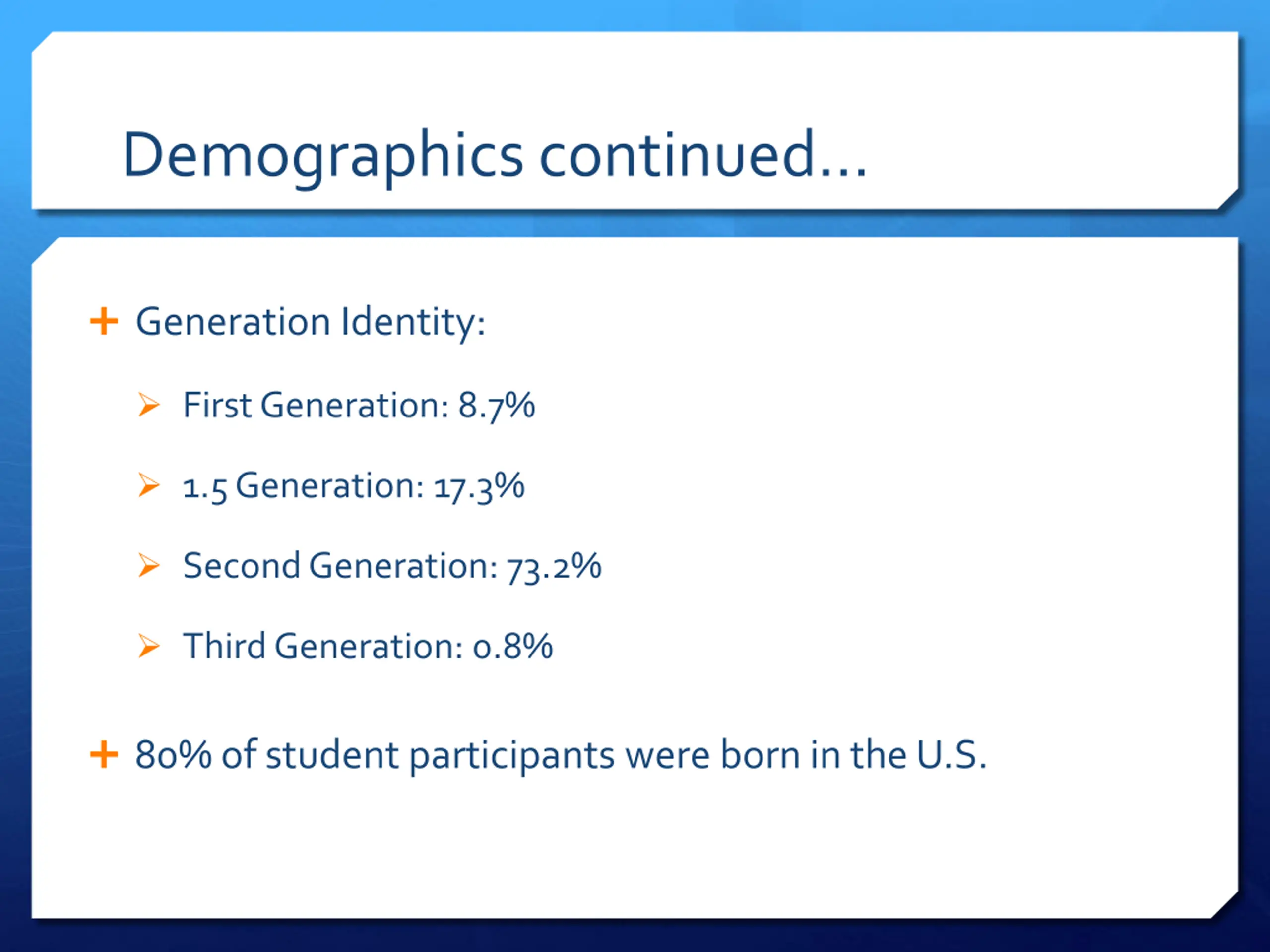 Demographics continued…

+ Generation Identity:

➢ First Generation: 8.7%

➢ 1.5 Generation: 17.3%

➢ Second Generation: 73.2%

➢ Third Generation: 0.8%

+ 80% of student participants were born in the U.S.